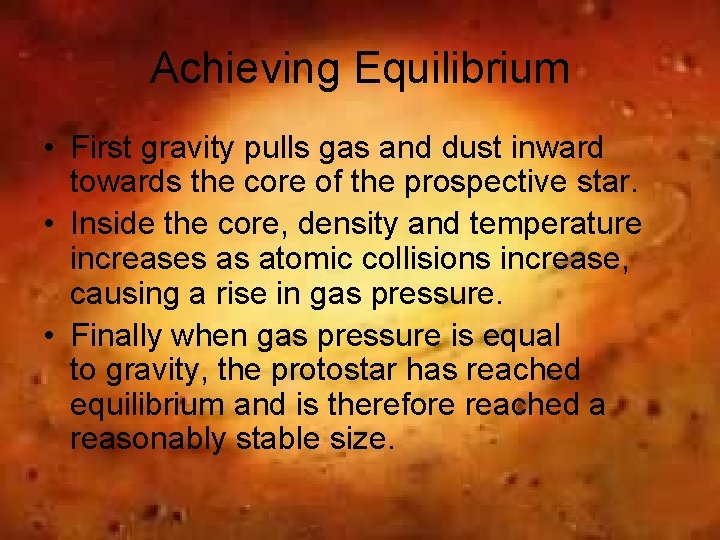 Achieving Equilibrium

• First gravity pulls gas and dust inward towards the core of the prospective star.
• Inside the core, density and temperature increases as atomic collisions increase, causing a rise in gas pressure.
• Finally when gas pressure is equal to gravity, the protostar has reached equilibrium and is therefore reached a reasonably stable size.